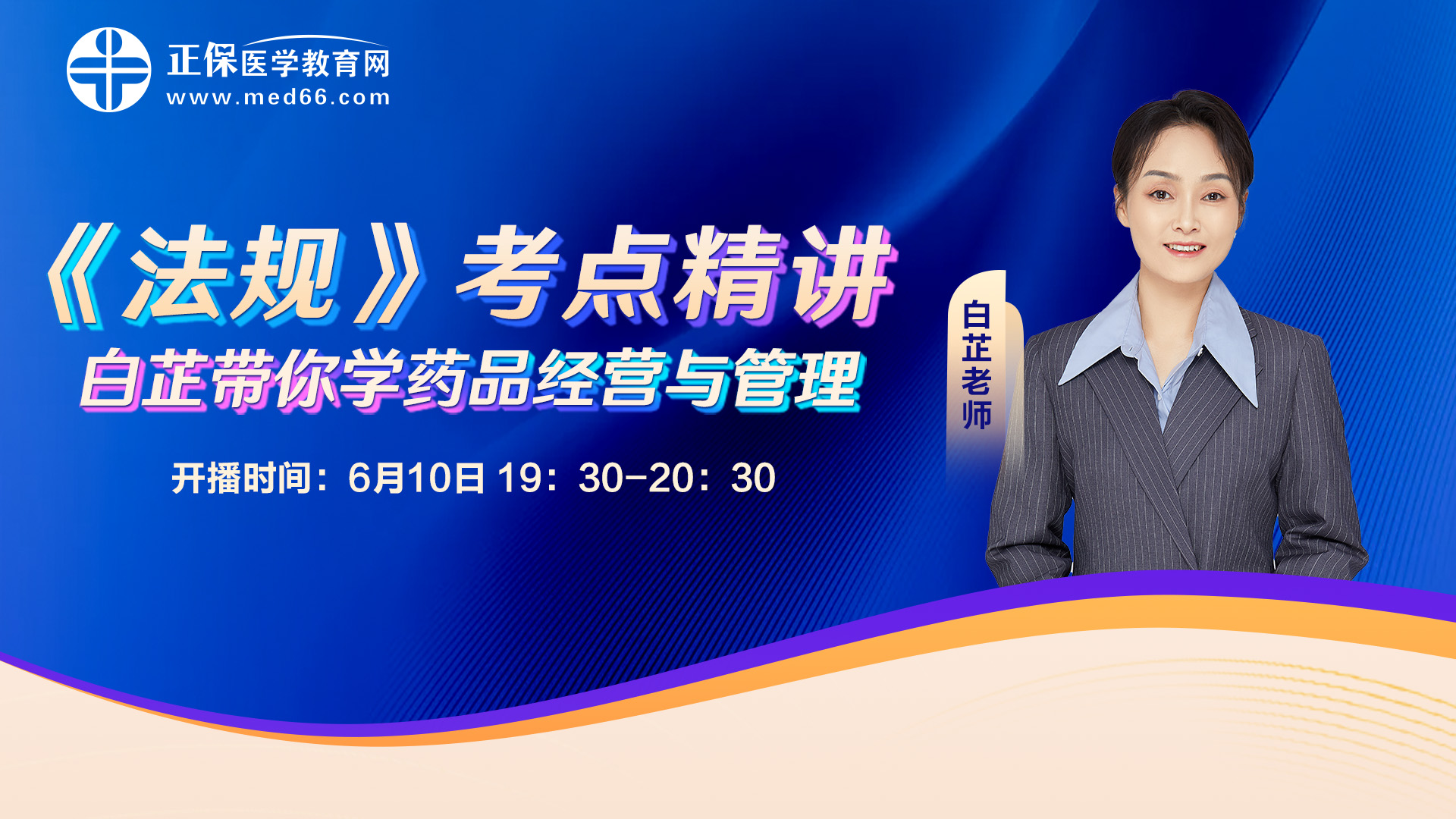 正保医学教育网
www.med66.com

《法规》考点精讲
白芷带你学药品经营与管理

开播时间：6月10日 19：30-20：30

白芷老师